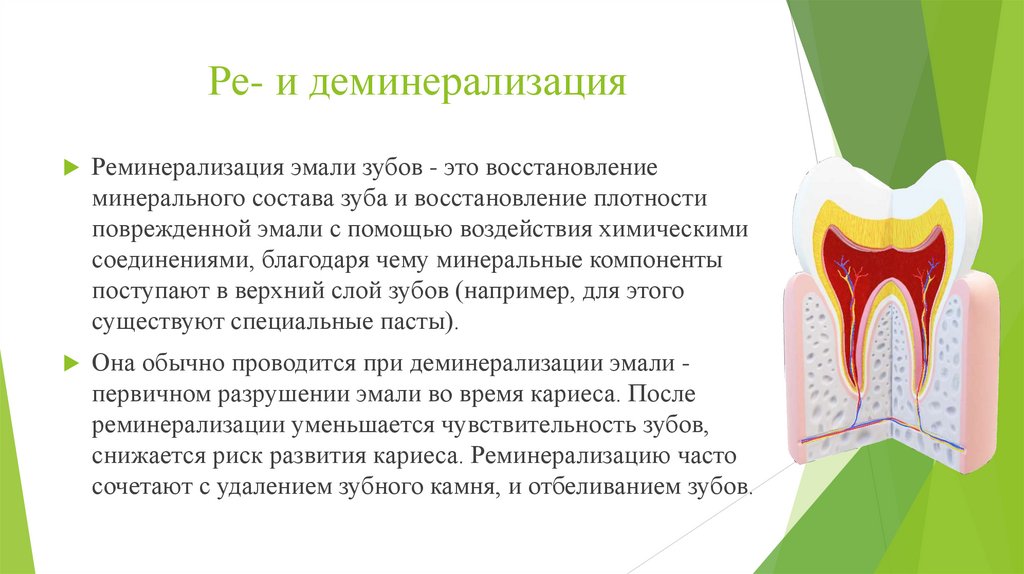 Ре- и деминерализация

Реминерализация эмали зубов - это восстановление минерального состава зуба и восстановление плотности поврежденной эмали с помощью воздействия химическими соединениями, благодаря чему минеральные компоненты поступают в верхний слой зубов (например, для этого существуют специальные пасты).

Она обычно проводится при деминерализации эмали - первичном разрушении эмали во время кариеса. После реминерализации уменьшается чувствительность зубов, снижается риск развития кариеса. Реминерализацию часто сочетают с удалением зубного камня, и отбеливанием зубов.